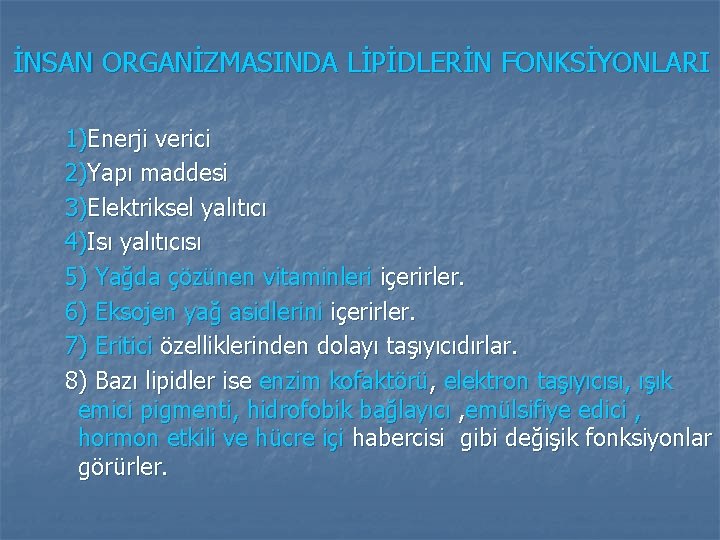 İNSAN ORGANİZMASINDA LİPİDLERİN FONKSİYONLARI

1)Enerji verici
2)Yapı maddesi
3)Elektriksel yalıtıcı
4)Isı yalıtıcısı
5) Yağda çözünen vitaminleri içerirler.
6) Eksojen yağ asidlerini içerirler.
7) Eritici özelliklerinden dolayı taşıyıcıdırlar.
8) Bazı lipidler ise enzim kofaktörü, elektron taşıyıcısı, ışık emici pigmenti, hidrofobik bağlayıcı ,emülsifiye edici , hormon etkili ve hücre içi habercisi gibi değişik fonksiyonlar görürler.